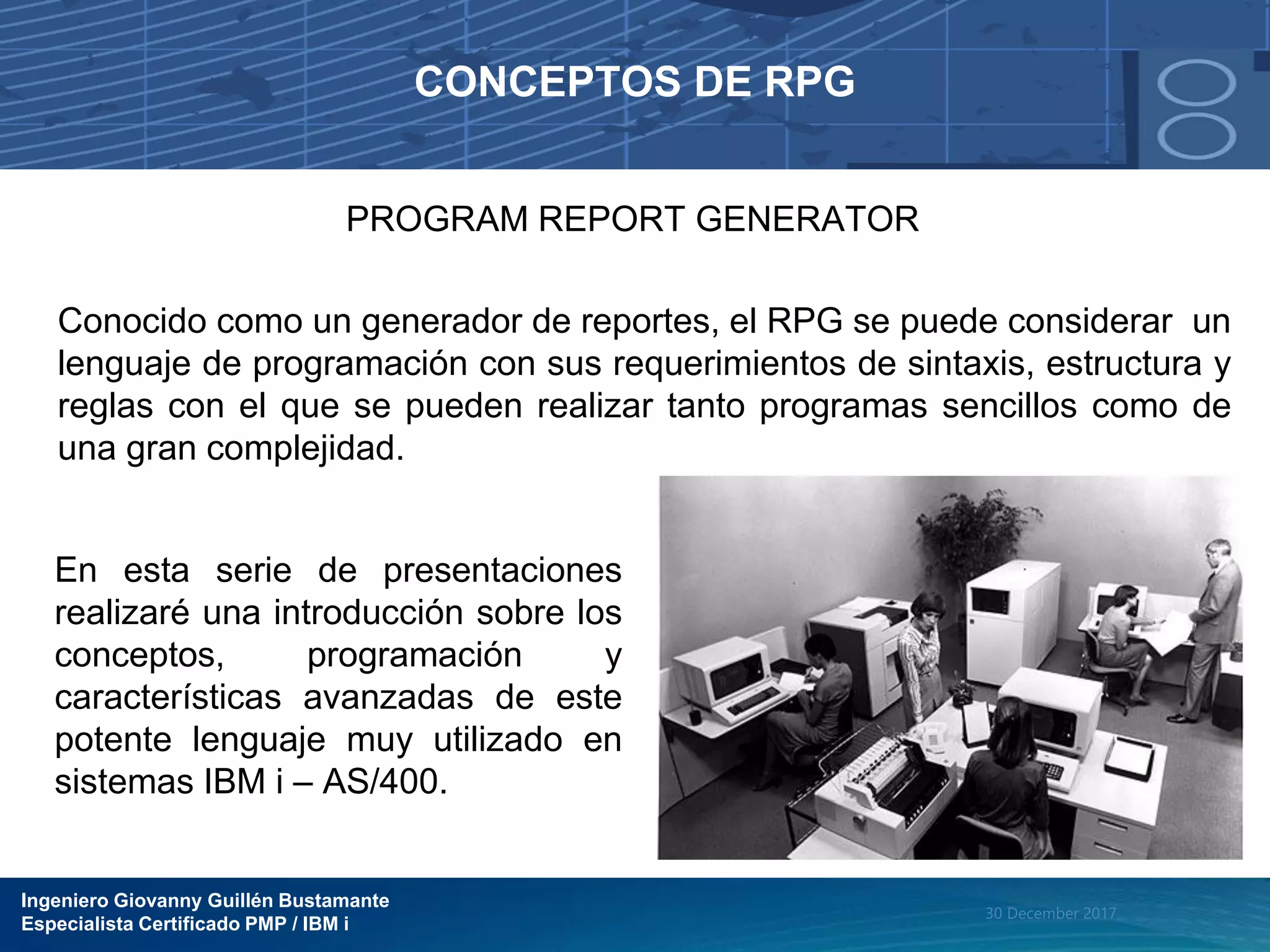 CONCEPTOS DE RPG

PROGRAM REPORT GENERATOR

Conocido como un generador de reportes, el RPG se puede considerar un lenguaje de programación con sus requerimientos de sintaxis, estructura y reglas con el que se pueden realizar tanto programas sencillos como de una gran complejidad.

En esta serie de presentaciones realizaré una introducción sobre los conceptos, programación y características avanzadas de este potente lenguaje muy utilizado en sistemas IBM i – AS/400.

Ingeniero Giovanny Guillén Bustamante
Especialista Certificado PMP / IBM i

30 December 2017